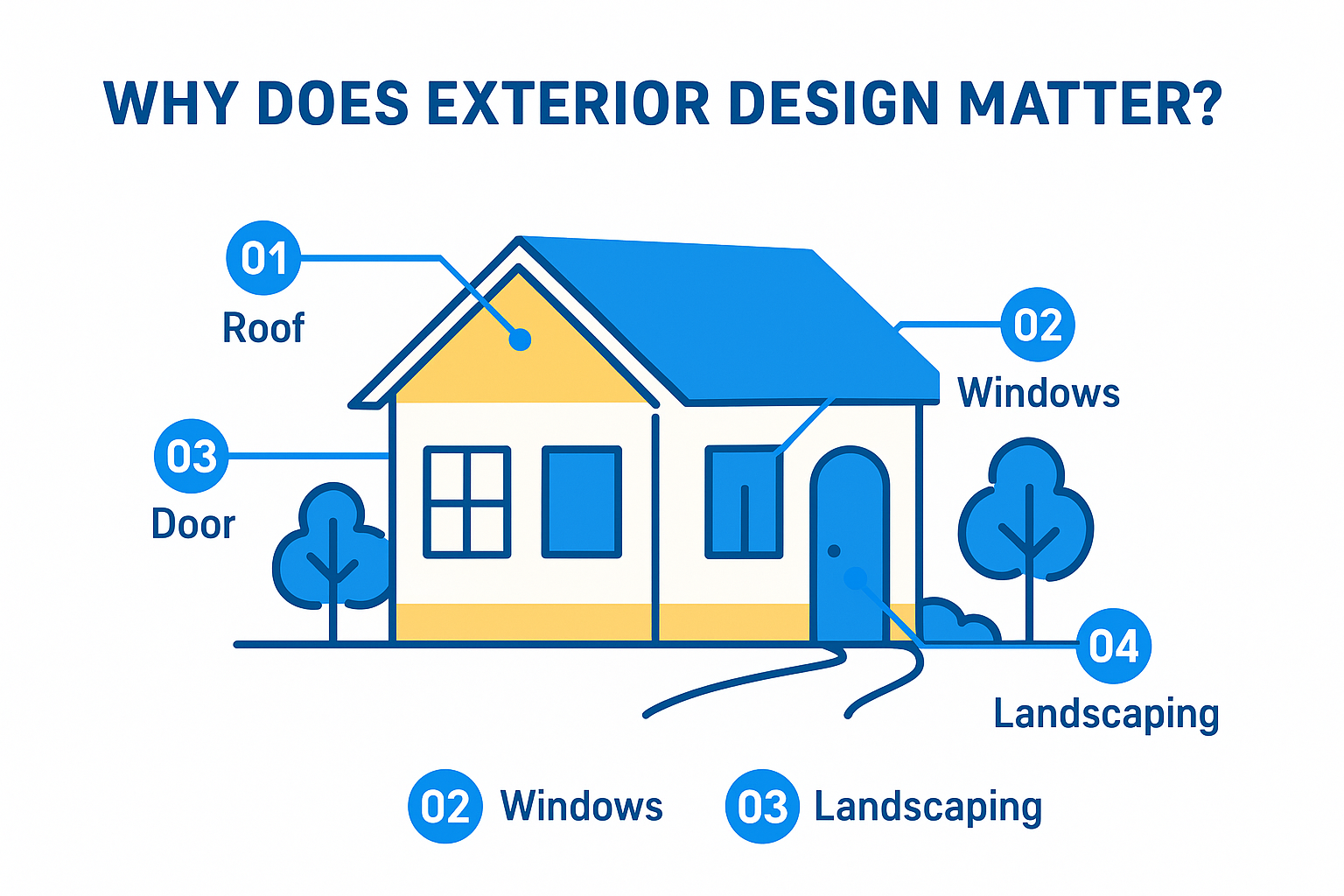 WHY DOES EXTERIOR DESIGN MATTER?

01
Roof

02
Windows

03
Door

04
Landscaping

02 Windows

03 Landscaping